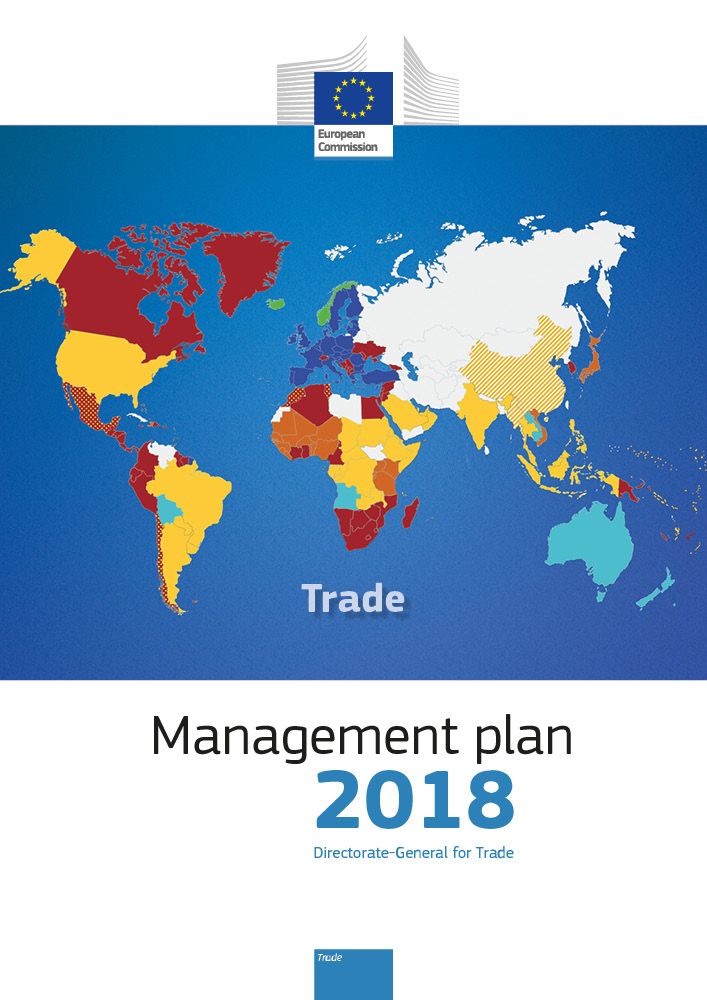 European Commission

Trade

Management plan
2018
Directorate-General for Trade

Trade